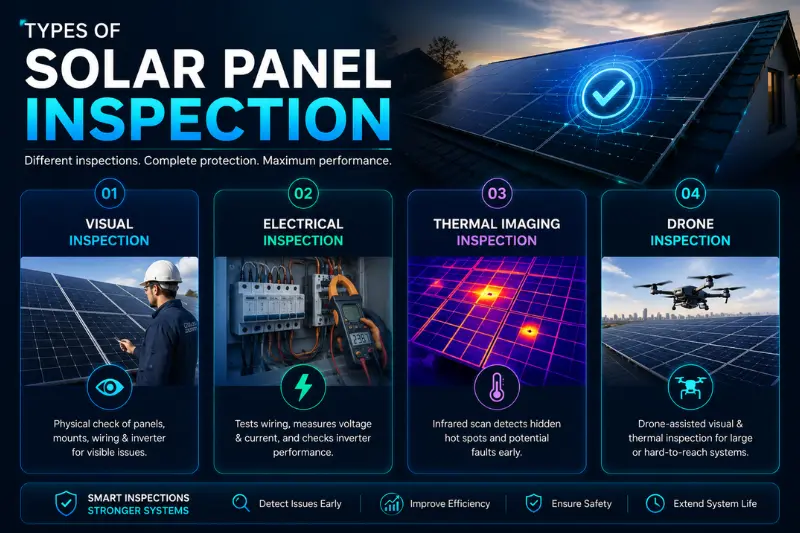 TYPES OF
SOLAR PANEL
INSPECTION

Different inspections. Complete protection. Maximum performance.

01
VISUAL
INSPECTION

Physical check of panels, mounts, wiring & inverter for visible issues.

02
ELECTRICAL
INSPECTION

Tests wiring, measures voltage & current, and checks inverter performance.

03
THERMAL IMAGING
INSPECTION

Infrared scan detects hidden hot spots and potential faults early.

04
DRONE
INSPECTION

Drone-assisted visual & thermal inspection for large or hard-to-reach systems.

SMART INSPECTIONS
STRONGER SYSTEMS

Detect Issues Early

Improve Efficiency

Ensure Safety

Extend System Life